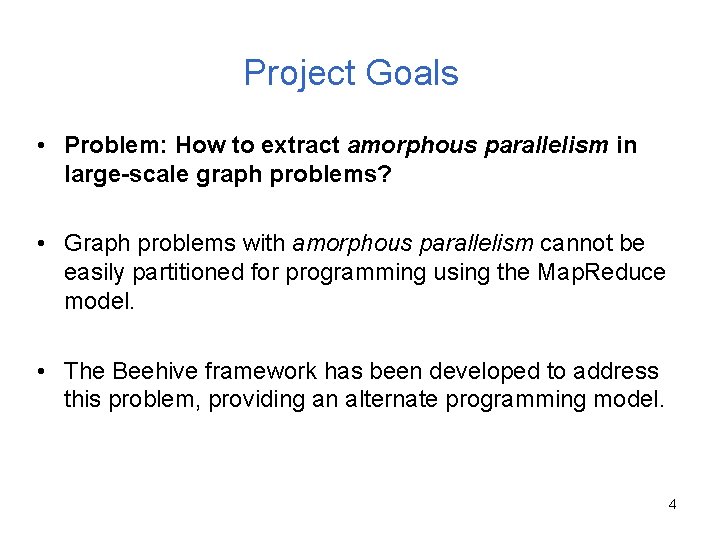 Project Goals

• Problem: How to extract amorphous parallelism in large-scale graph problems?

• Graph problems with amorphous parallelism cannot be easily partitioned for programming using the MapReduce model.

• The Beehive framework has been developed to address this problem, providing an alternate programming model.

4